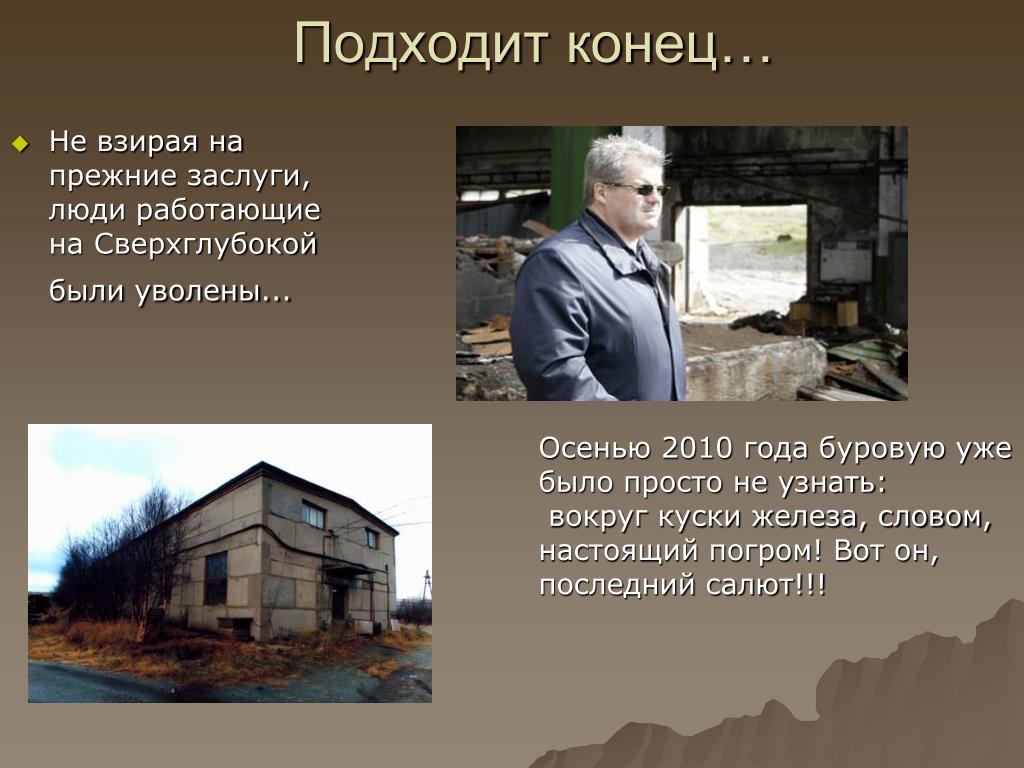 Подходит конец…

Не взирая на прежние заслуги, люди работающие на Сверхглубокой

были уволены...

Осенью 2010 года буровую уже было просто не узнать:
 вокруг куски железа, словом, настоящий погром! Вот он, последний салют!!!